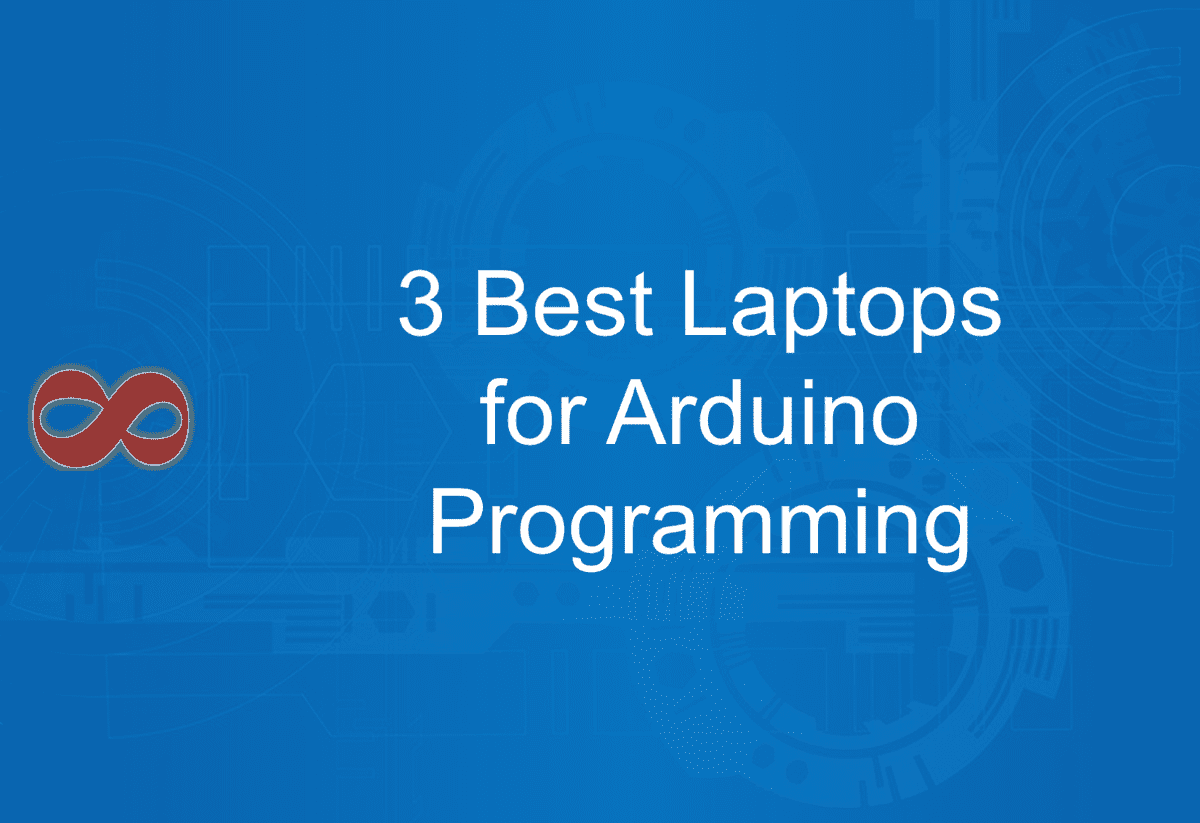 3 Best Laptops for Arduino Programming